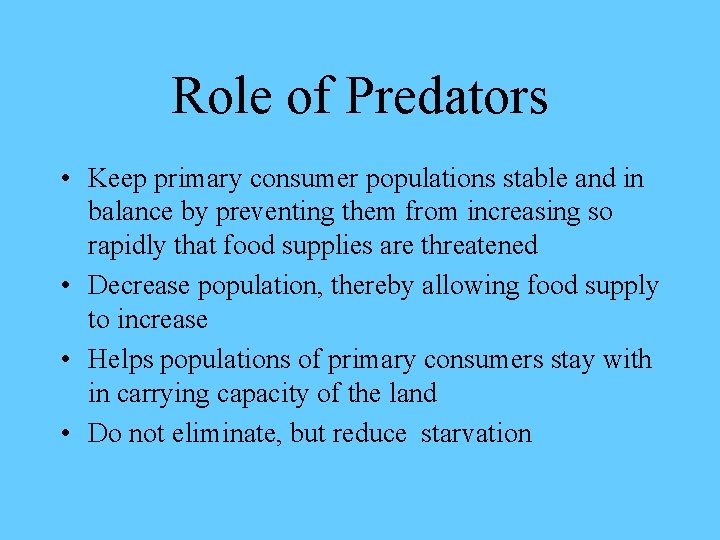 Role of Predators

• Keep primary consumer populations stable and in balance by preventing them from increasing so rapidly that food supplies are threatened
• Decrease population, thereby allowing food supply to increase
• Helps populations of primary consumers stay with in carrying capacity of the land
• Do not eliminate, but reduce starvation